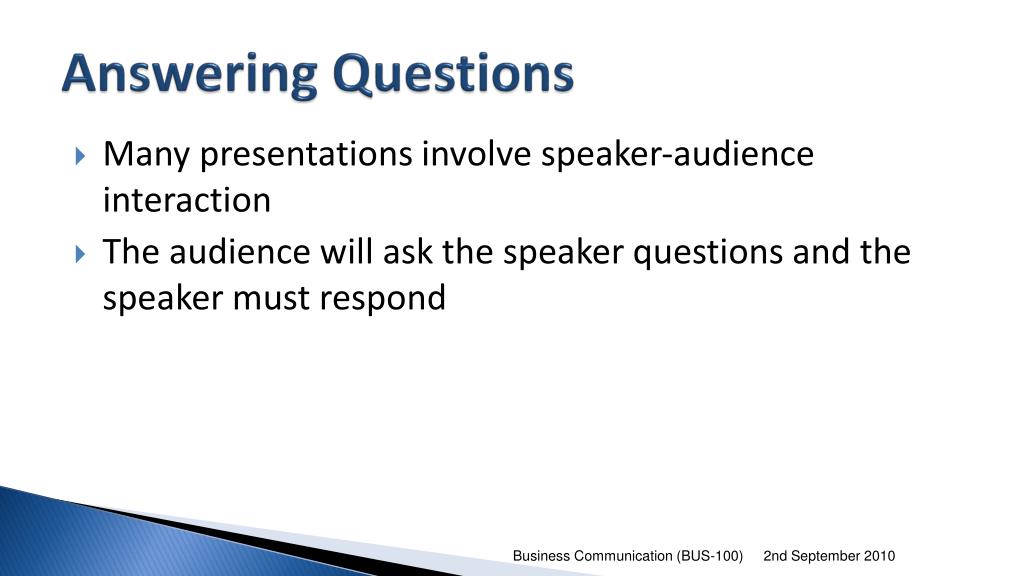 Answering Questions

Many presentations involve speaker-audience interaction

The audience will ask the speaker questions and the speaker must respond

Business Communication (BUS-100) 2nd September 2010